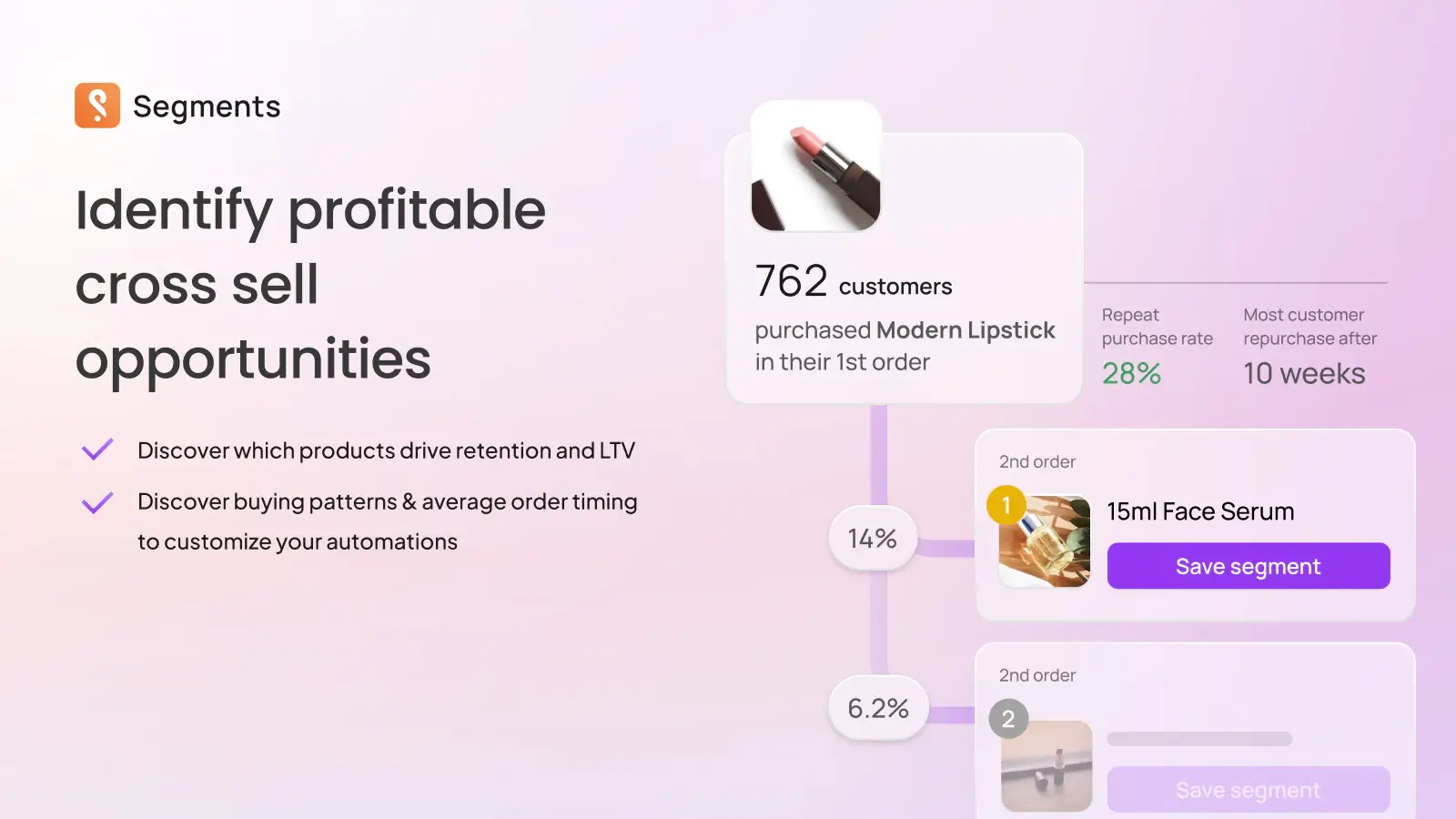 Segments

Identify profitable cross sell opportunities

Discover which products drive retention and LTV

Discover buying patterns & average order timing to customize your automations

762 customers

purchased Modern Lipstick in their 1st order

Repeat purchase rate
28%

Most customer repurchase after
10 weeks

14%

2nd order

1

15ml Face Serum

Save segment

6.2%

2nd order

2

Save segment